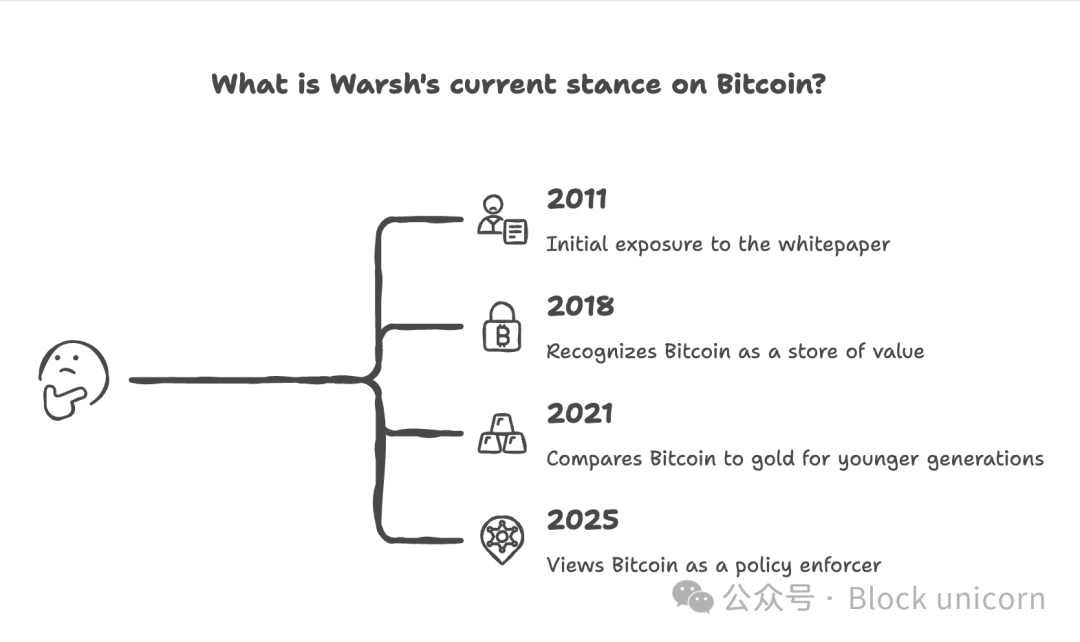 What is Warsh's current stance on Bitcoin?

2011

Initial exposure to the whitepaper

2018

Recognizes Bitcoin as a store of value

2021

Compares Bitcoin to gold for younger generations

2025

Views Bitcoin as a policy enforcer

公众号 · Block unicorn